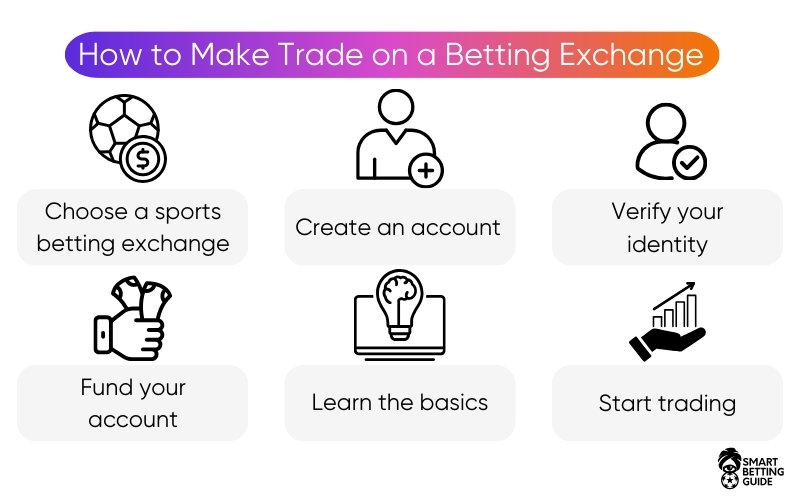 How to Make Trade on a Betting Exchange

Choose a sports betting exchange

Create an account

Verify your identity

Fund your account

Learn the basics

Start trading

SMART BETTING GUIDE